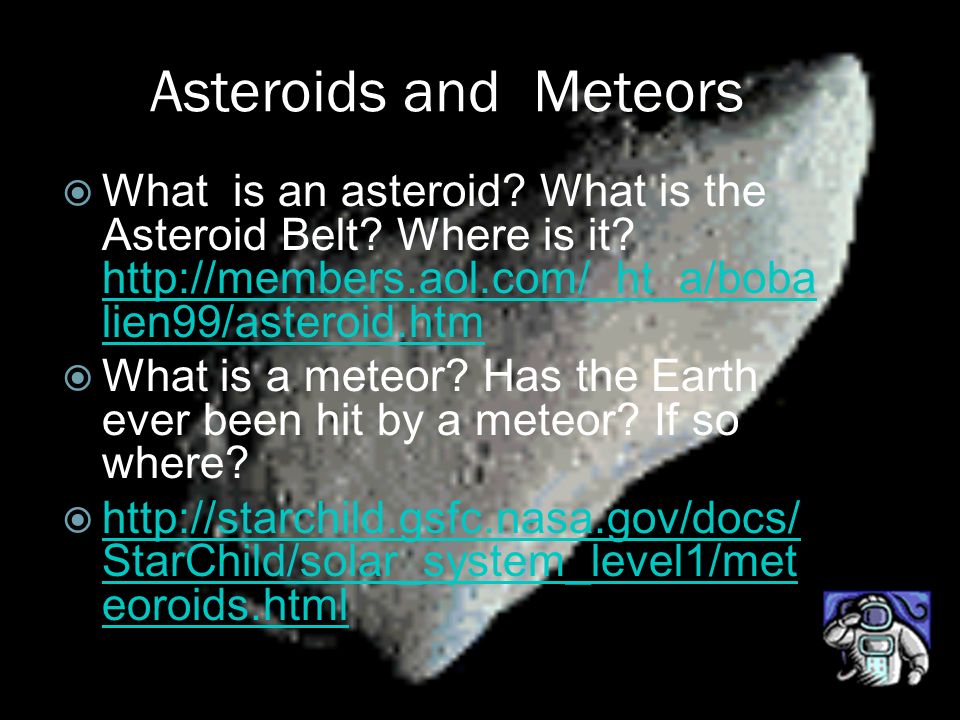 Asteroids and Meteors

What is an asteroid? What is the Asteroid Belt? Where is it? http://members.aol.com/_ht_a/bobalien99/asteroid.htm

What is a meteor? Has the Earth ever been hit by a meteor? If so where?

http://starchild.gsfc.nasa.gov/docs/StarChild/solar_system_level1/meteoroids.html